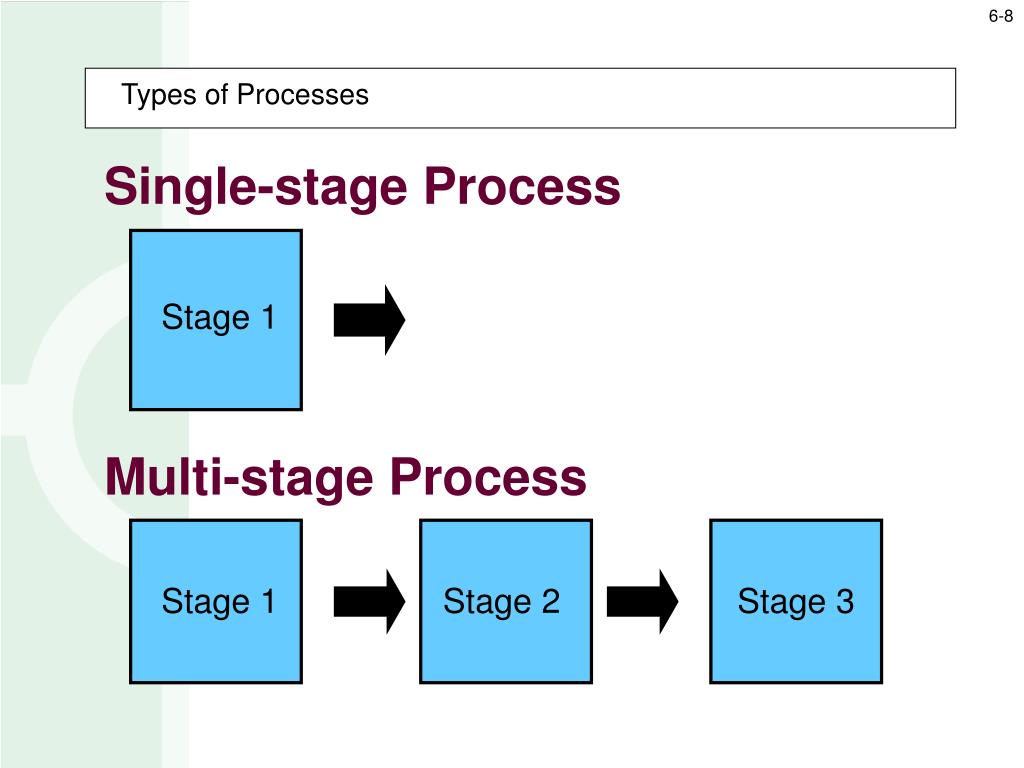 6-8

Types of Processes

Single-stage Process

Stage 1

Multi-stage Process

Stage 1

Stage 2

Stage 3